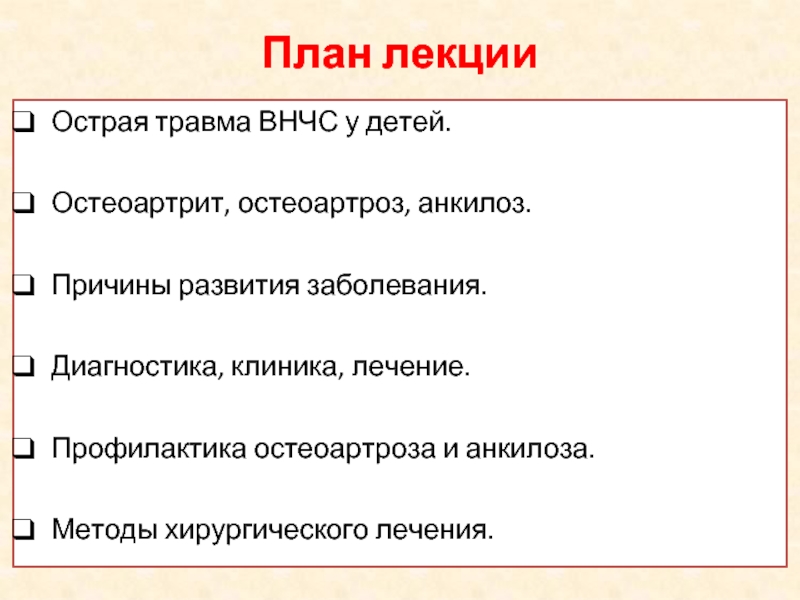 План лекции

❑ Острая травма ВНЧС у детей.

❑ Остеоартрит, остеоартроз, анкилоз.

❑ Причины развития заболевания.

❑ Диагностика, клиника, лечение.

❑ Профилактика остеоартроза и анкилоза.

❑ Методы хирургического лечения.